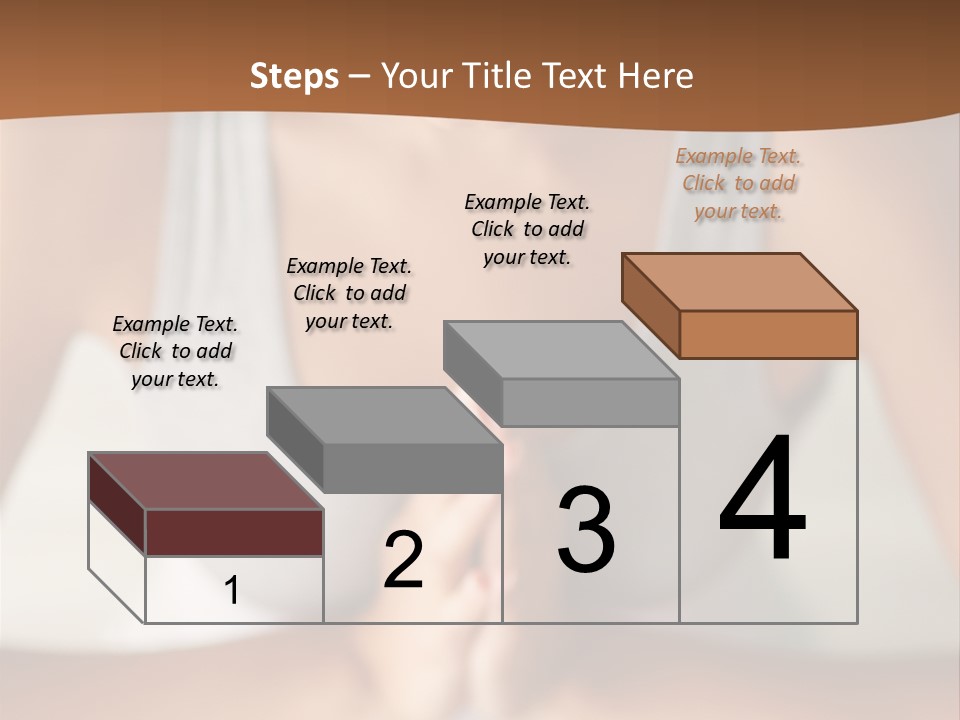 Steps – Your Title Text Here

Example Text. Click to add your text.

Example Text. Click to add your text.

Example Text. Click to add your text.

Example Text. Click to add your text.

1

2

3

4